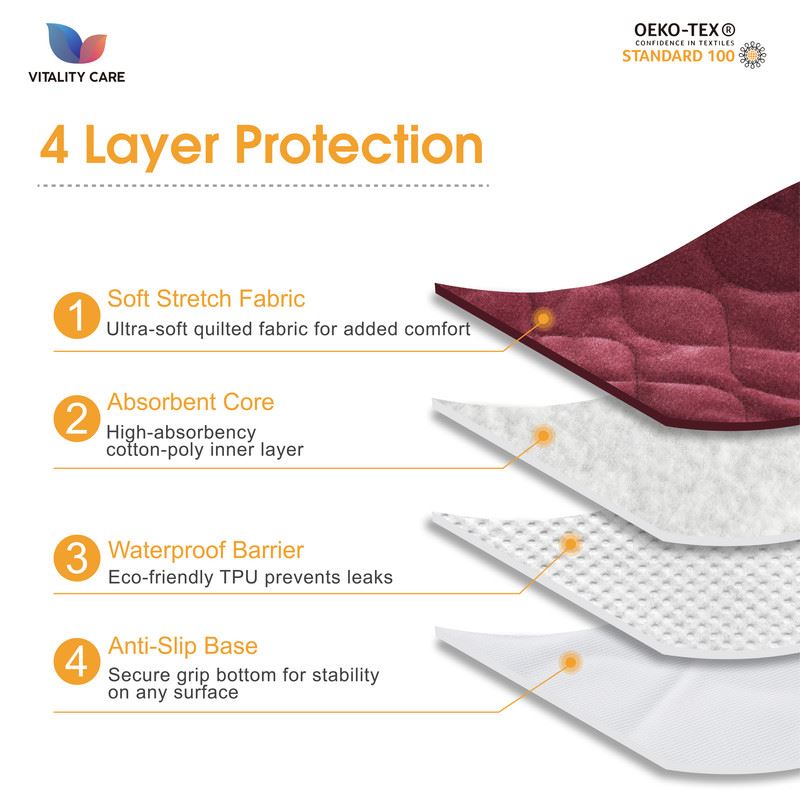 VITALITY CARE

OEKO-TEX®
CONFIDENCE IN TEXTILES
STANDARD 100

4 Layer Protection

1 Soft Stretch Fabric
Ultra-soft quilted fabric for added comfort

2 Absorbent Core
High-absorbency cotton-poly inner layer

3 Waterproof Barrier
Eco-friendly TPU prevents leaks

4 Anti-Slip Base
Secure grip bottom for stability on any surface